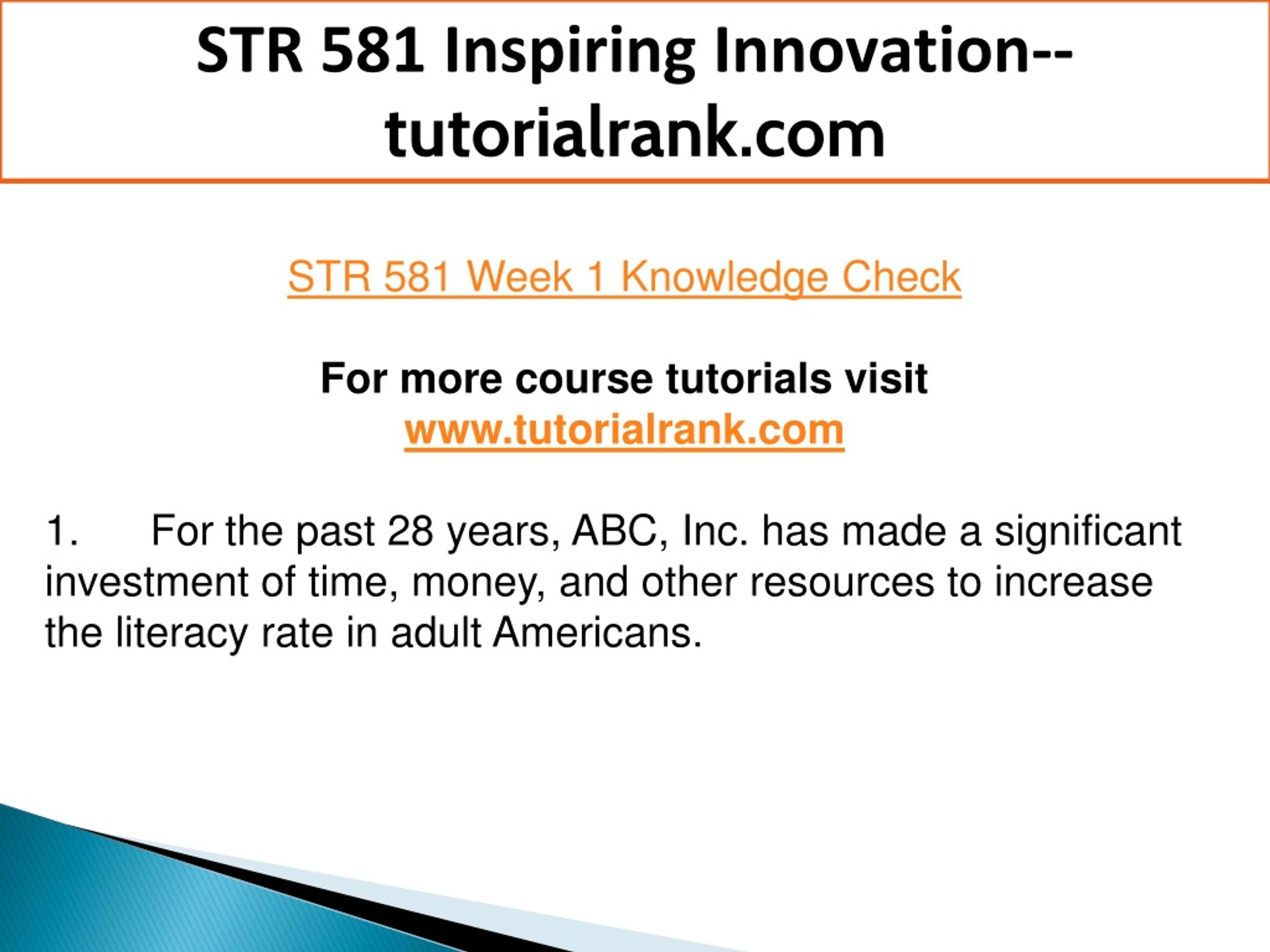 STR 581 Inspiring Innovation--tutorialrank.com

STR 581 Week 1 Knowledge Check

For more course tutorials visit
www.tutorialrank.com

1. For the past 28 years, ABC, Inc. has made a significant investment of time, money, and other resources to increase the literacy rate in adult Americans.